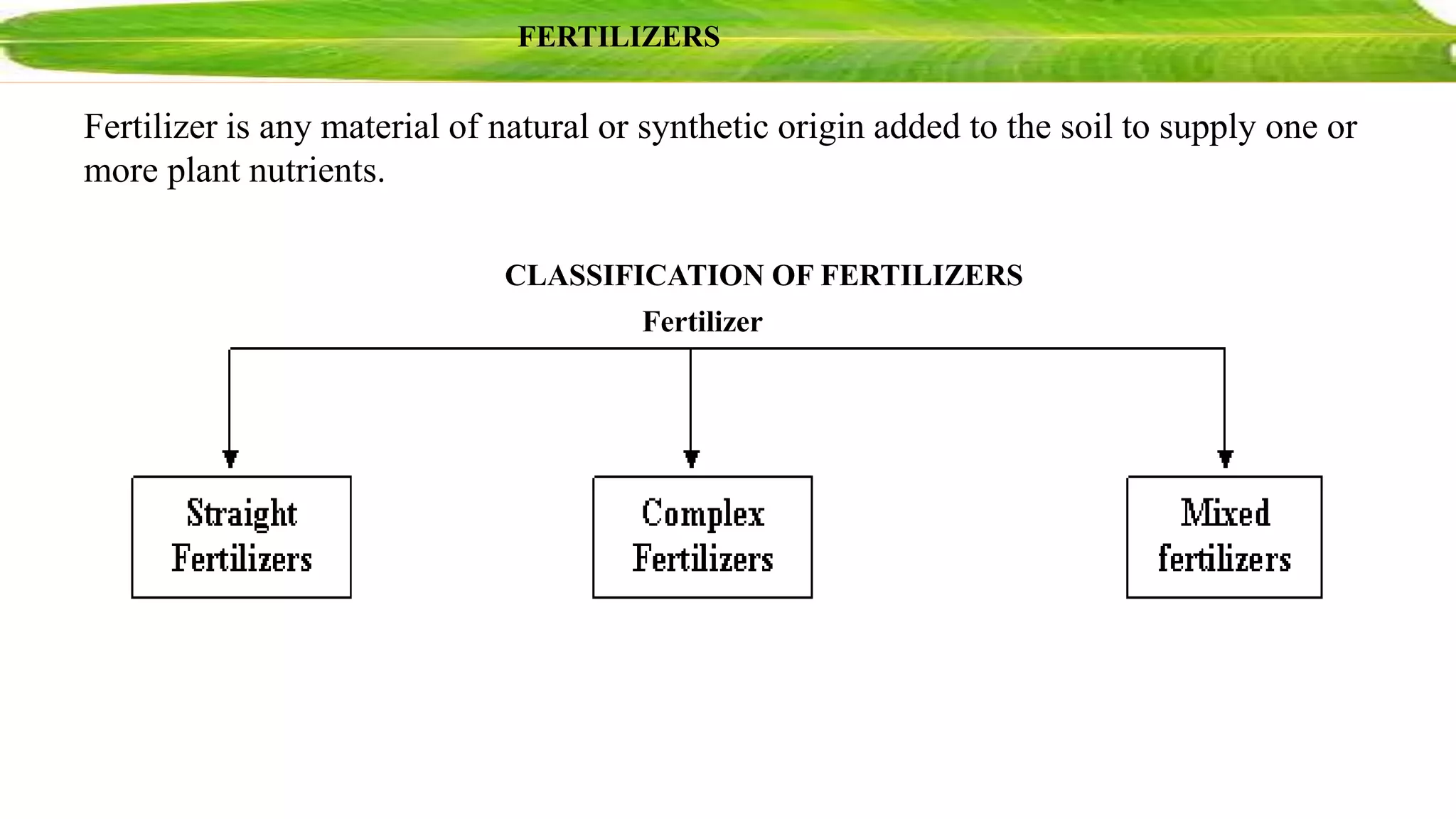 FERTILIZERS

Fertilizer is any material of natural or synthetic origin added to the soil to supply one or more plant nutrients.

CLASSIFICATION OF FERTILIZERS

Fertilizer

Straight Fertilizers

Complex Fertilizers

Mixed fertilizers